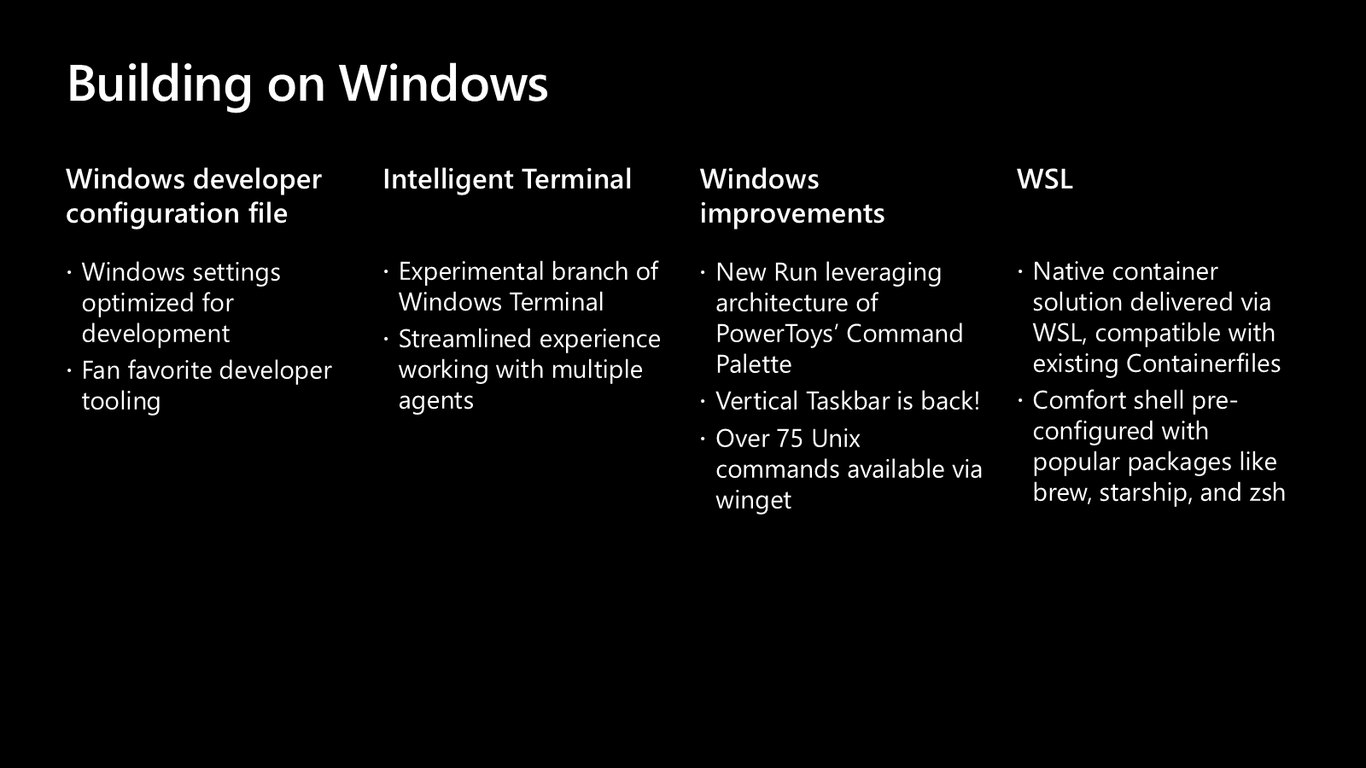 Building on Windows

Windows developer configuration file

• Windows settings optimized for development
• Fan favorite developer tooling

Intelligent Terminal

• Experimental branch of Windows Terminal
• Streamlined experience working with multiple agents

Windows improvements

• New Run leveraging architecture of PowerToys' Command Palette
• Vertical Taskbar is back!
• Over 75 Unix commands available via winget

WSL

• Native container solution delivered via WSL, compatible with existing Containerfiles
• Comfort shell pre-configured with popular packages like brew, starship, and zsh